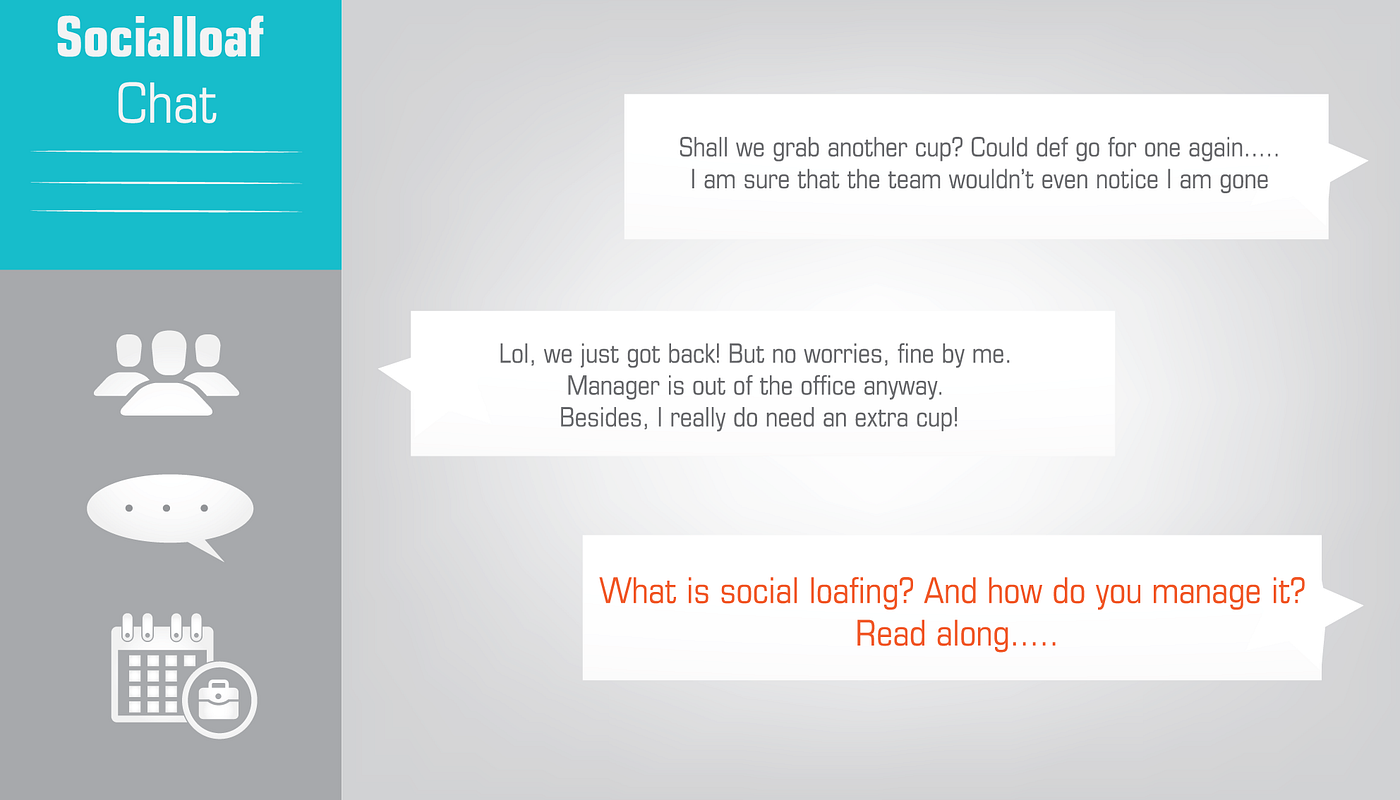 Socialloaf
Chat

Shall we grab another cup? Could def go for one again..... I am sure that the team wouldn't even notice I am gone

Lol, we just got back! But no worries, fine by me. Manager is out of the office anyway. Besides, I really do need an extra cup!

What is social loafing? And how do you manage it? Read along.....